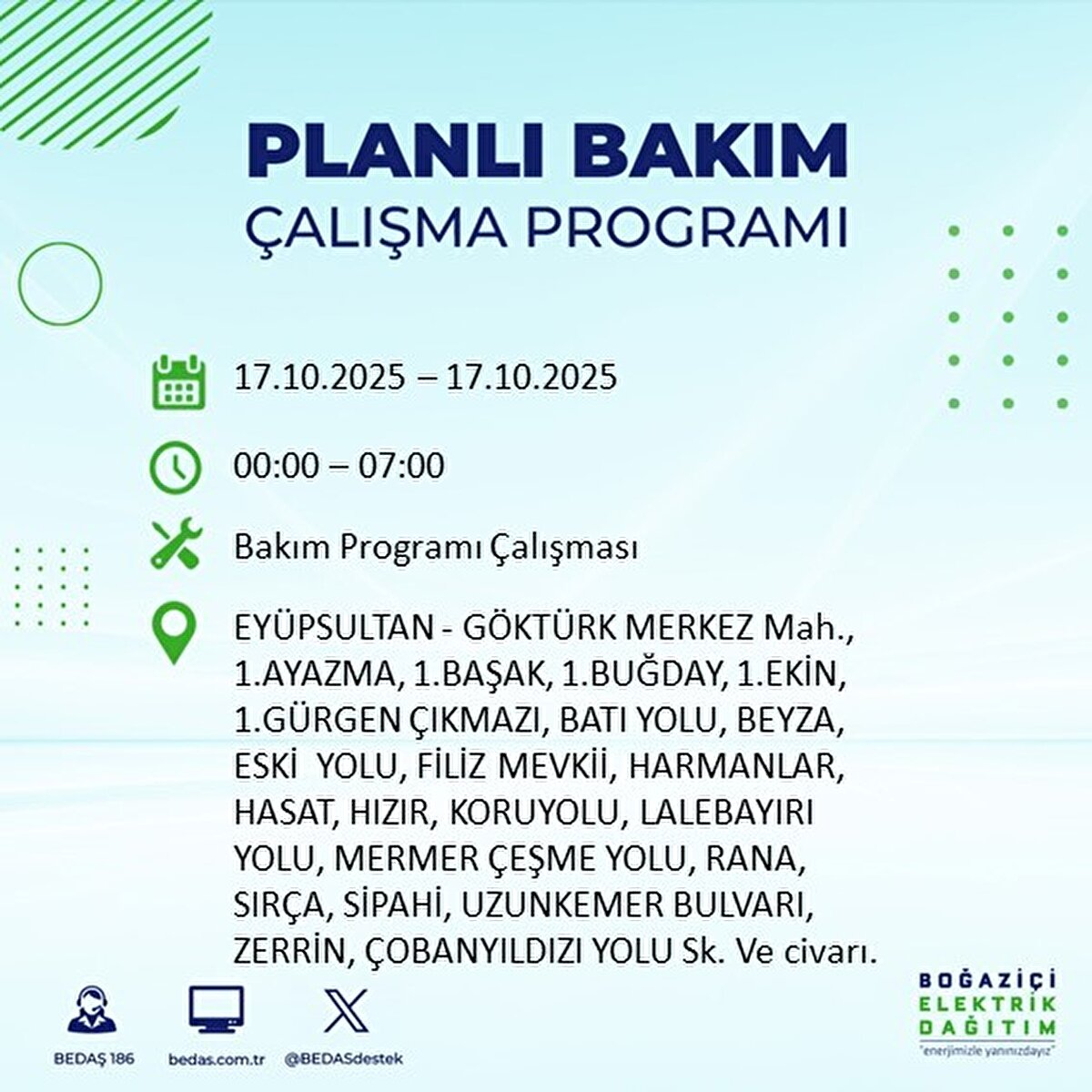 PLANLI BAKIM
ÇALIŞMA PROGRAMI

17.10.2025 – 17.10.2025

00:00 – 07:00

Bakım Programı Çalışması

EYÜPSULTAN - GÖKTÜRK MERKEZ Mah., 1.AYAZMA, 1.BAŞAK, 1.BUĞDAY, 1.EKİN, 1.GÜRGEN ÇIKMAZI, BATI YOLU, BEYZA, ESKİ YOLU, FİLİZ MEVKİİ, HARMANLAR, HASAT, HIZIR, KORUYOLU, LALEBAYIRI YOLU, MERMER ÇEŞME YOLU, RANA, SIRÇA, SİPAHİ, UZUNKEMER BULVARI, ZERRİN, ÇOBANYILDIZI YOLU Sk. Ve civarı.

BEDAŞ 186
bedas.com.tr
@BEDASdestek

BOĞAZİÇİ
ELEKTRİK
DAĞITIM
"enerjimizle yanınızdayız"